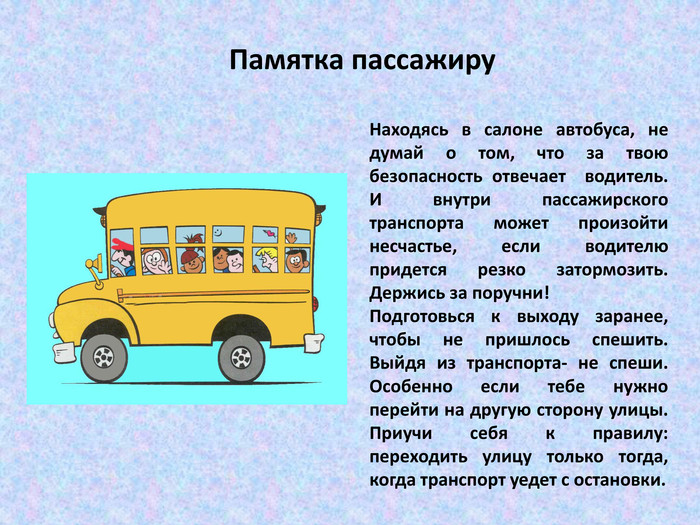 Памятка пассажиру

Находясь в салоне автобуса, не думай о том, что за твою безопасность отвечает водитель. И внутри пассажирского транспорта может произойти несчастье, если водителю придется резко затормозить. Держись за поручни!
Подготовься к выходу заранее, чтобы не пришлось спешить. Выйдя из транспорта- не спеши. Особенно если тебе нужно перейти на другую сторону улицы. Приучи себя к правилу: переходить улицу только тогда, когда транспорт уедет с остановки.